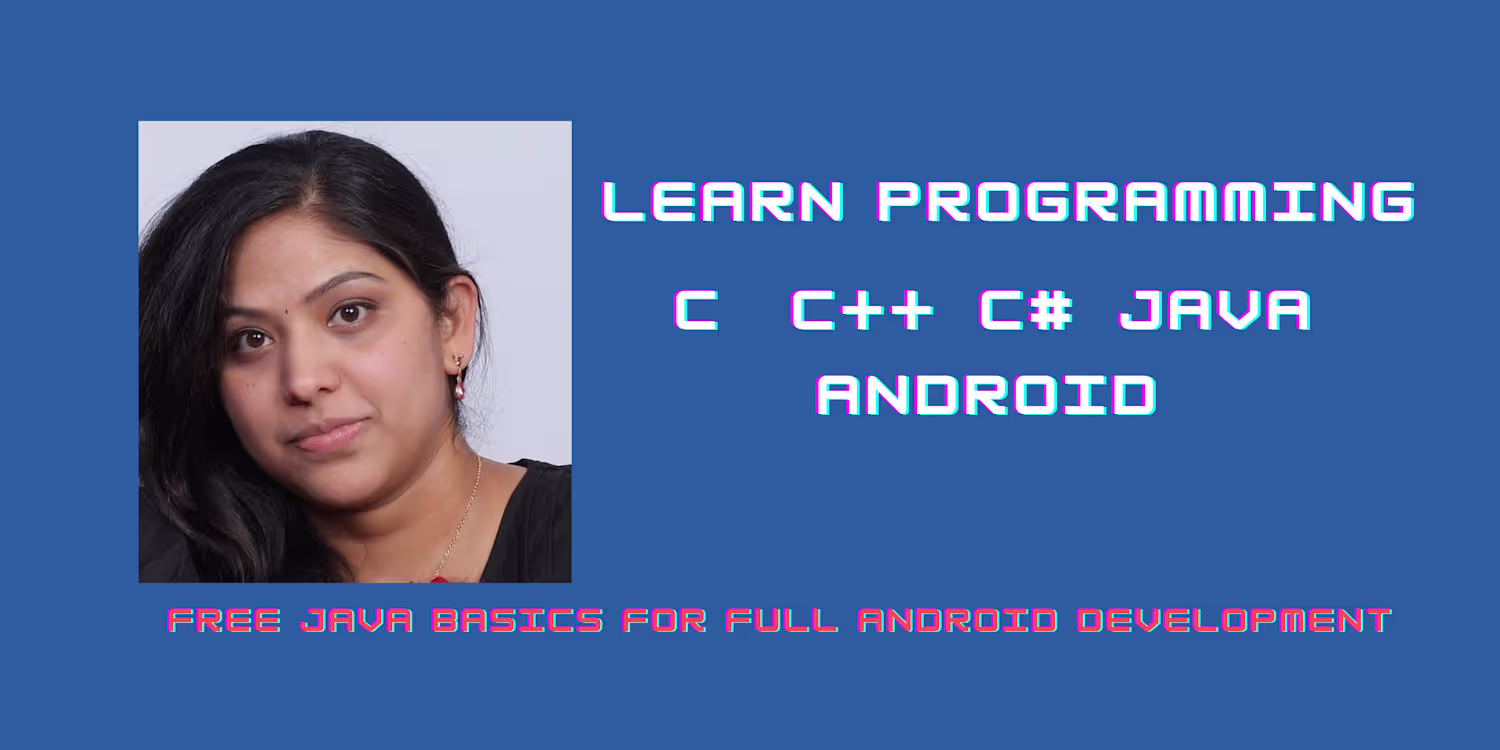 LEARN PROGRAMMING

C C++ C# JAVA ANDROID

FREE JAVA BASICS FOR FULL ANDROID DEVELOPMENT